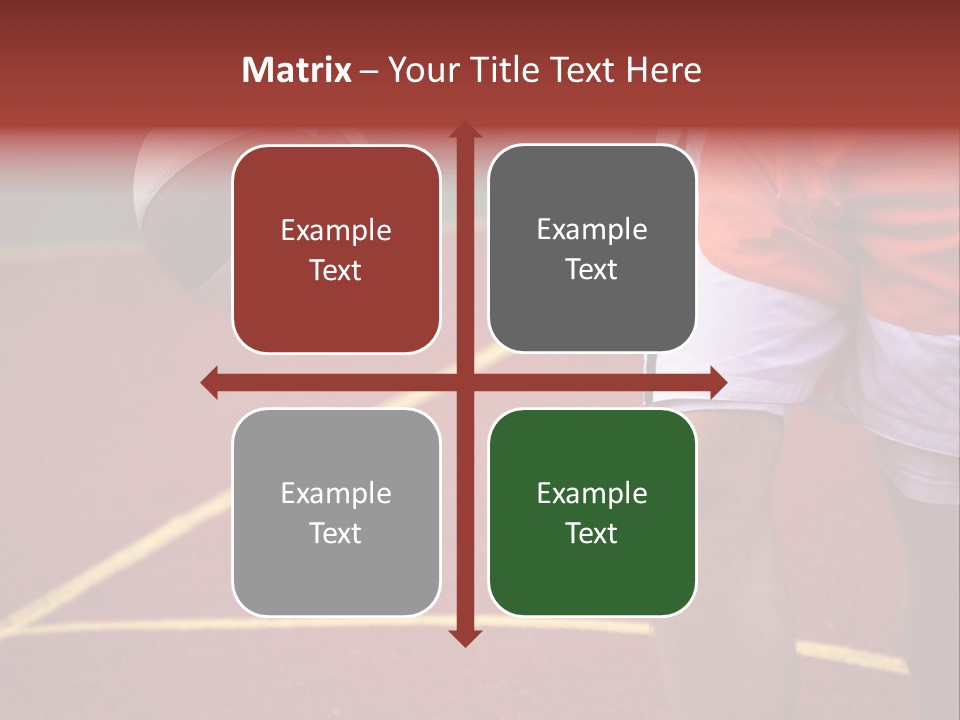 Matrix – Your Title Text Here

Example Text

Example Text

Example Text

Example Text